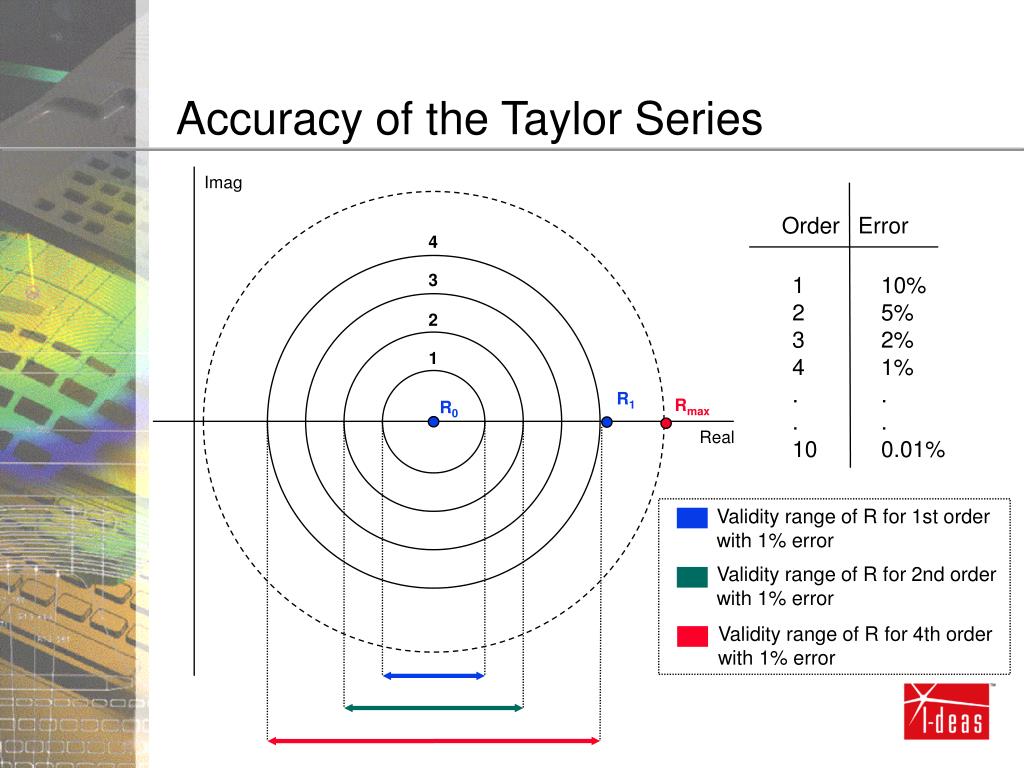 Accuracy of the Taylor Series

Imag

4
3
2
1

$R_0$

$R_1$

$R_{max}$

Real

| Order | Error |
|---|---|
| 1 | 10% |
| 2 | 5% |
| 3 | 2% |
| 4 | 1% |
| . | . |
| . | . |
| 10 | 0.01% |

Validity range of R for 1st order with 1% error

Validity range of R for 2nd order with 1% error

Validity range of R for 4th order with 1% error

I-deas™